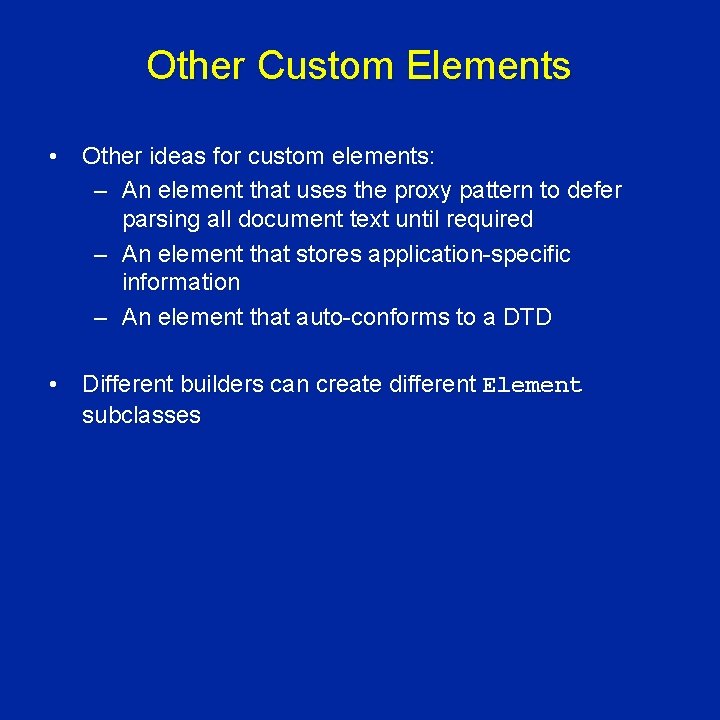 Other Custom Elements

• Other ideas for custom elements:
  – An element that uses the proxy pattern to defer parsing all document text until required
  – An element that stores application-specific information
  – An element that auto-conforms to a DTD

• Different builders can create different Element subclasses